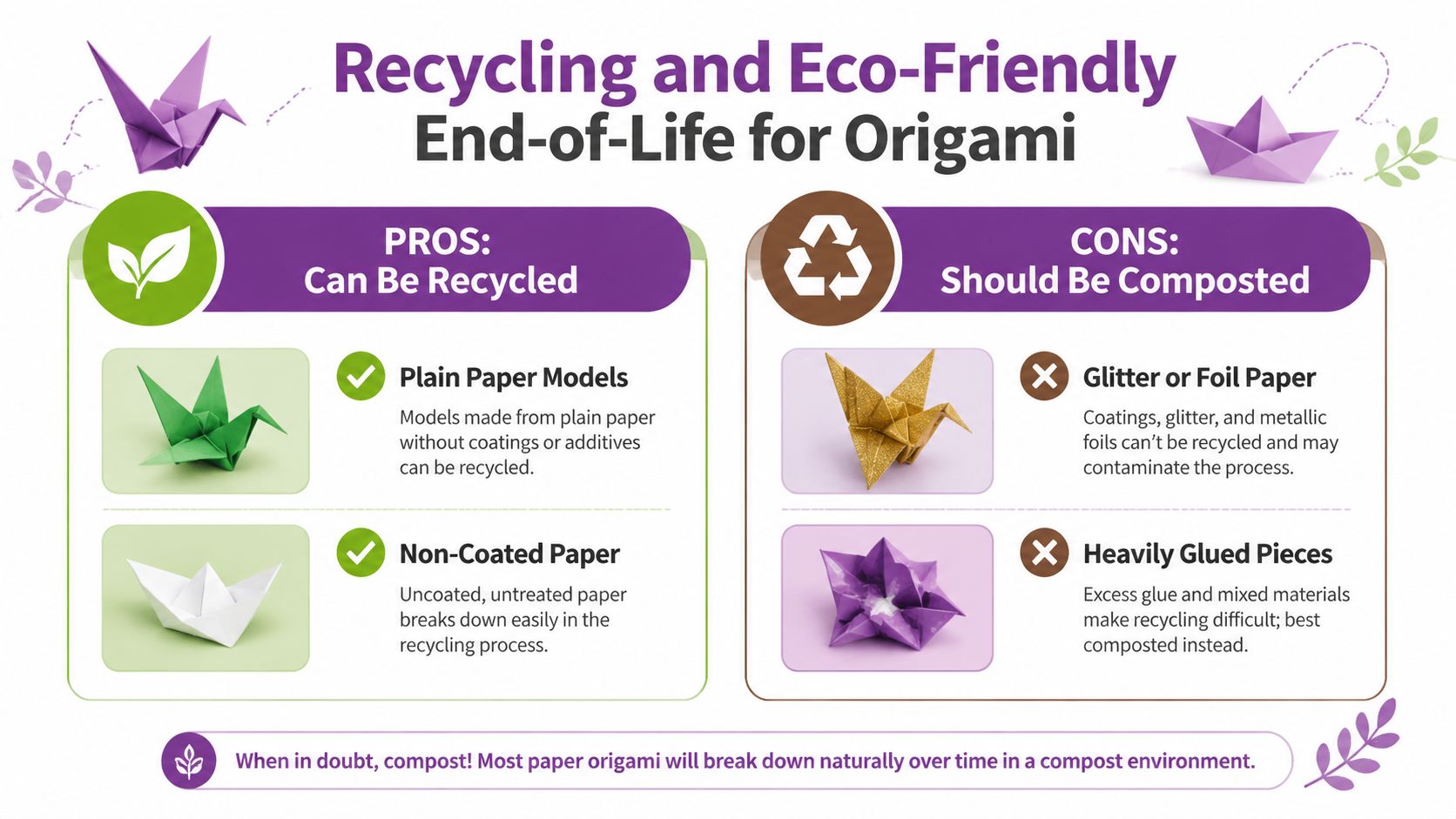 Recycling and Eco-Friendly
End-of-Life for Origami

PROS:
Can Be Recycled

Plain Paper Models
Models made from plain paper without coatings or additives can be recycled.

Non-Coated Paper
Uncoated, untreated paper breaks down easily in the recycling process.

CONS:
Should Be Composted

Glitter or Foil Paper
Coatings, glitter, and metallic foils can't be recycled and may contaminate the process.

Heavily Glued Pieces
Excess glue and mixed materials make recycling difficult; best composted instead.

When in doubt, compost! Most paper origami will break down naturally over time in a compost environment.